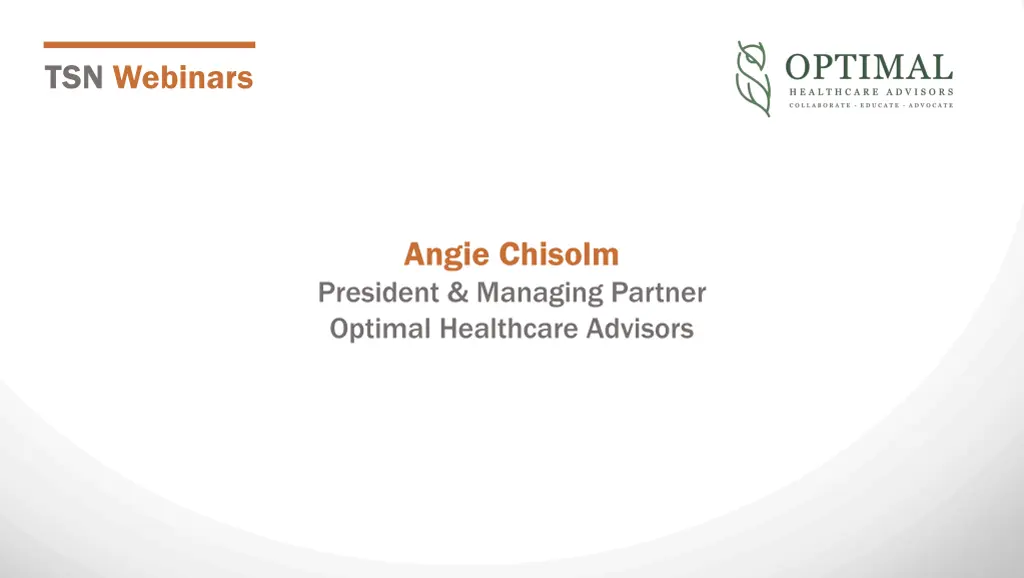 TSN Webinars

OPTIMAL
HEALTHCARE ADVISORS
COLLABORATE · EDUCATE · ADVOCATE

Angie Chisolm
President & Managing Partner
Optimal Healthcare Advisors